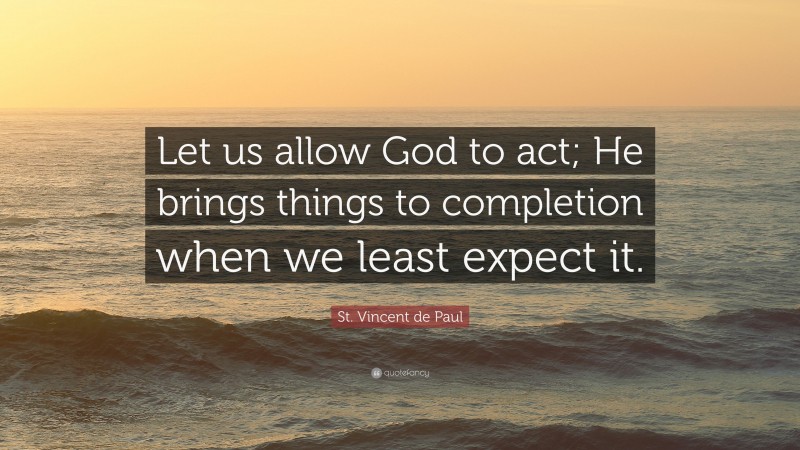 Let us allow God to act; He brings things to completion when we least expect it.

St. Vincent de Paul

quotefancy